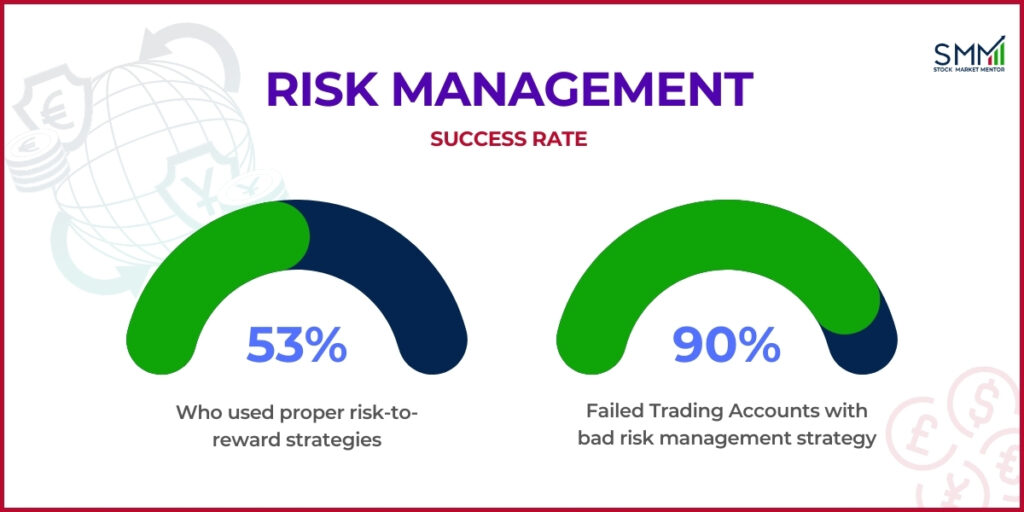 SMM
STOCK MARKET MENTOR

RISK MANAGEMENT

SUCCESS RATE

53%

Who used proper risk-to-reward strategies

90%

Failed Trading Accounts with bad risk management strategy